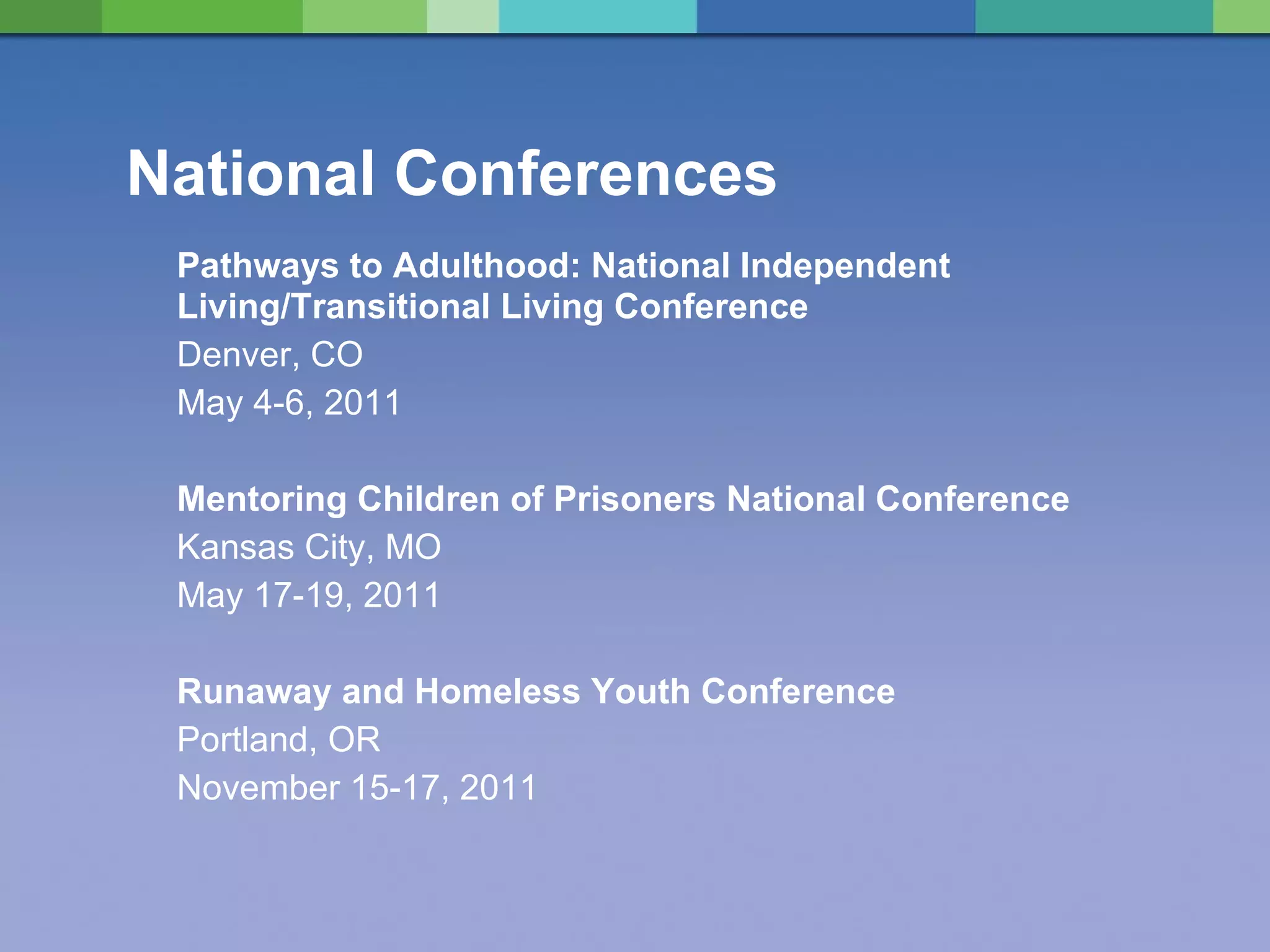 National Conferences

Pathways to Adulthood: National Independent Living/Transitional Living Conference
Denver, CO
May 4-6, 2011

Mentoring Children of Prisoners National Conference
Kansas City, MO
May 17-19, 2011

Runaway and Homeless Youth Conference
Portland, OR
November 15-17, 2011